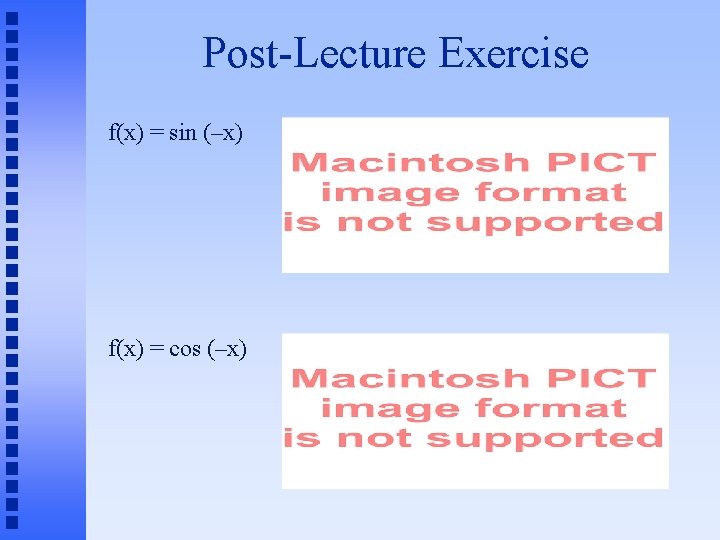 Post-Lecture Exercise

$f(x) = \sin(-x)$

Macintosh PICT image format is not supported

$f(x) = \cos(-x)$

Macintosh PICT image format is not supported